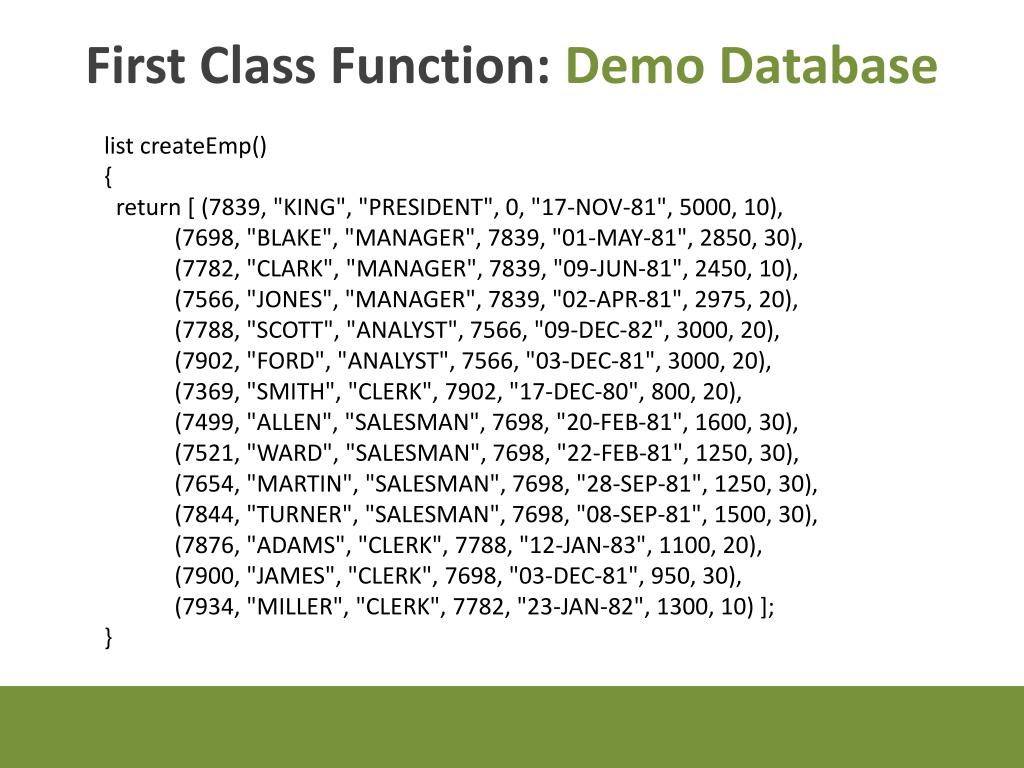 First Class Function: Demo Database

list createEmp()
{
return [ (7839, "KING", "PRESIDENT", 0, "17-NOV-81", 5000, 10),
(7698, "BLAKE", "MANAGER", 7839, "01-MAY-81", 2850, 30),
(7782, "CLARK", "MANAGER", 7839, "09-JUN-81", 2450, 10),
(7566, "JONES", "MANAGER", 7839, "02-APR-81", 2975, 20),
(7788, "SCOTT", "ANALYST", 7566, "09-DEC-82", 3000, 20),
(7902, "FORD", "ANALYST", 7566, "03-DEC-81", 3000, 20),
(7369, "SMITH", "CLERK", 7902, "17-DEC-80", 800, 20),
(7499, "ALLEN", "SALESMAN", 7698, "20-FEB-81", 1600, 30),
(7521, "WARD", "SALESMAN", 7698, "22-FEB-81", 1250, 30),
(7654, "MARTIN", "SALESMAN", 7698, "28-SEP-81", 1250, 30),
(7844, "TURNER", "SALESMAN", 7698, "08-SEP-81", 1500, 30),
(7876, "ADAMS", "CLERK", 7788, "12-JAN-83", 1100, 20),
(7900, "JAMES", "CLERK", 7698, "03-DEC-81", 950, 30),
(7934, "MILLER", "CLERK", 7782, "23-JAN-82", 1300, 10) ];
}